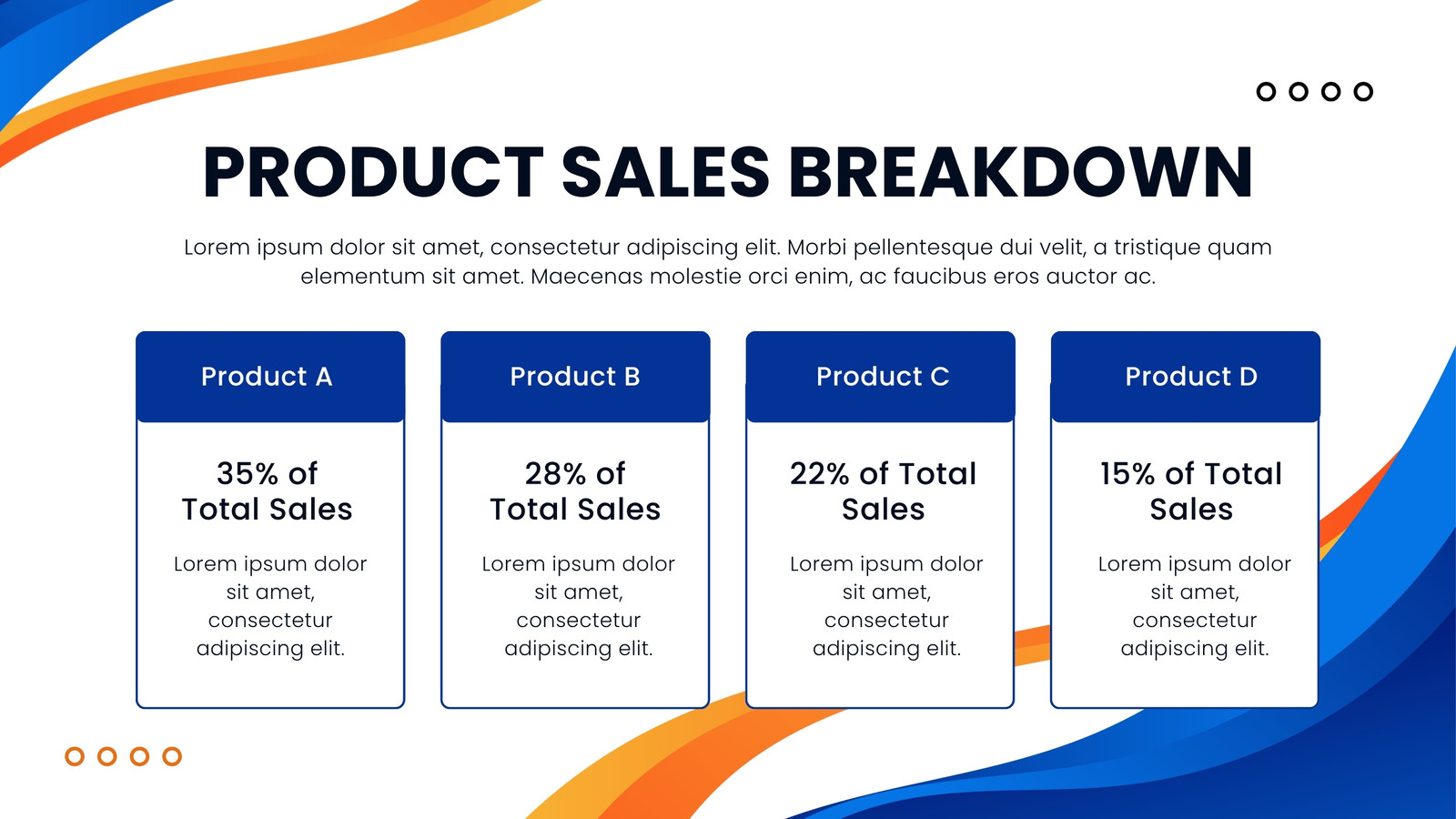 PRODUCT SALES BREAKDOWN

Lorem ipsum dolor sit amet, consectetur adipiscing elit. Morbi pellentesque dui velit, a tristique quam elementum sit amet. Maecenas molestie orci enim, ac faucibus eros auctor ac.

Product A

35% of Total Sales

Lorem ipsum dolor sit amet, consectetur adipiscing elit.

Product B

28% of Total Sales

Lorem ipsum dolor sit amet, consectetur adipiscing elit.

Product C

22% of Total Sales

Lorem ipsum dolor sit amet, consectetur adipiscing elit.

Product D

15% of Total Sales

Lorem ipsum dolor sit amet, consectetur adipiscing elit.